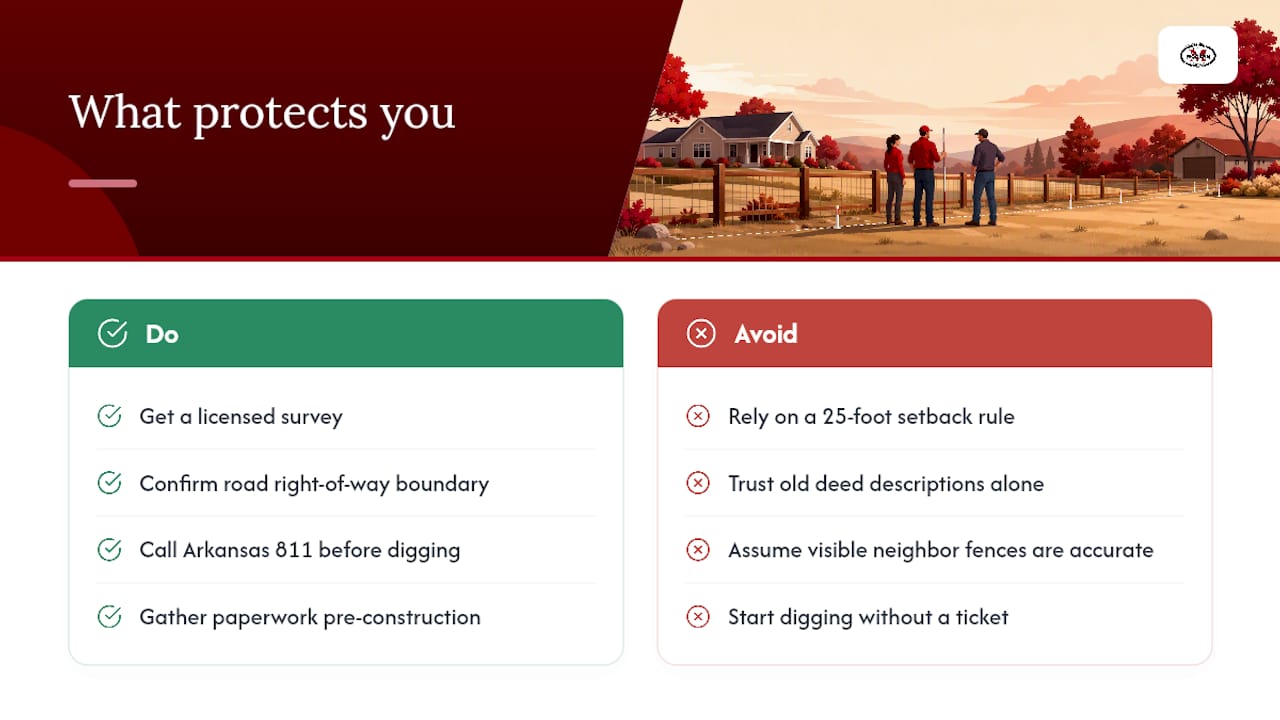 What protects you

Do

Get a licensed survey

Confirm road right-of-way boundary

Call Arkansas 811 before digging

Gather paperwork pre-construction

Avoid

Rely on a 25-foot setback rule

Trust old deed descriptions alone

Assume visible neighbor fences are accurate

Start digging without a ticket